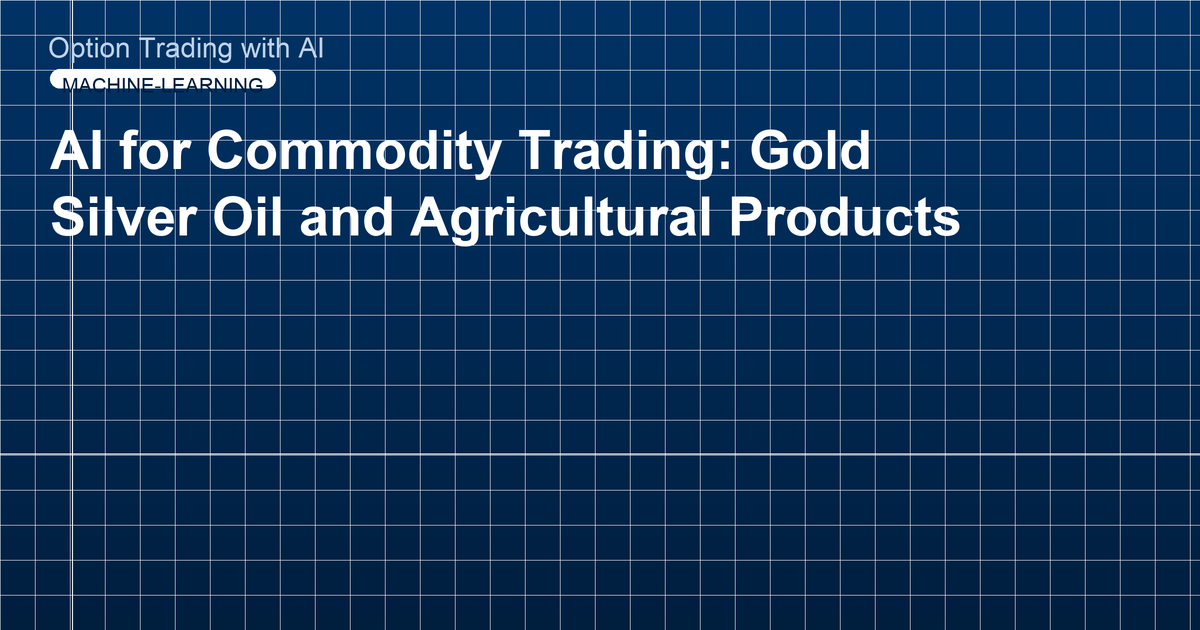 Option Trading with AI

MACHINE-LEARNING

AI for Commodity Trading: Gold Silver Oil and Agricultural Products